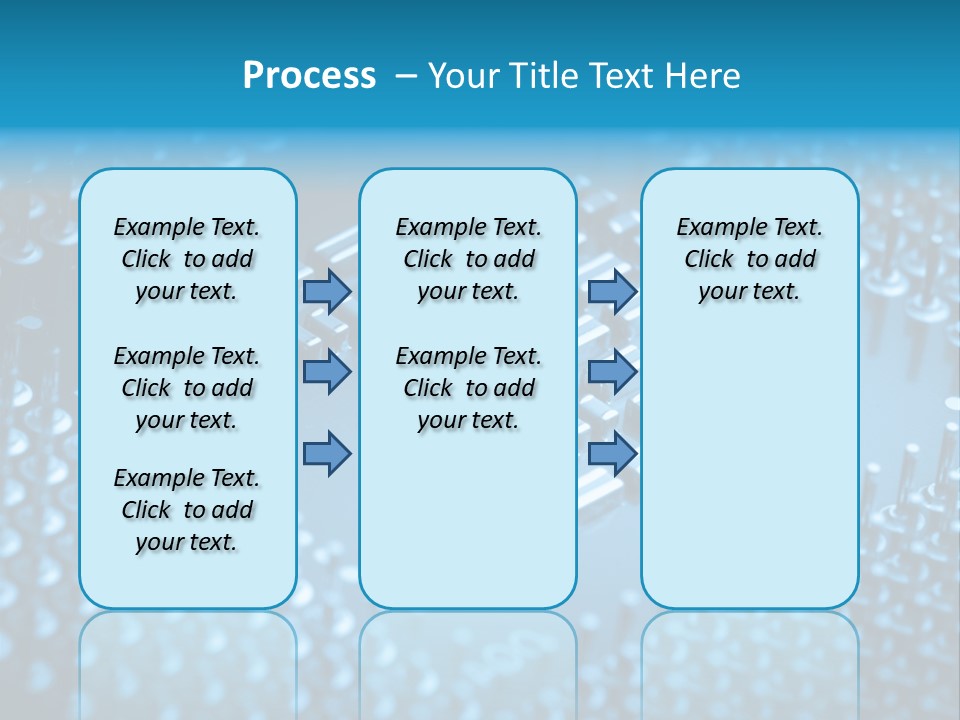 Process – Your Title Text Here

Example Text. Click to add your text.

Example Text. Click to add your text.

Example Text. Click to add your text.

Example Text. Click to add your text.

Example Text. Click to add your text.

Example Text. Click to add your text.